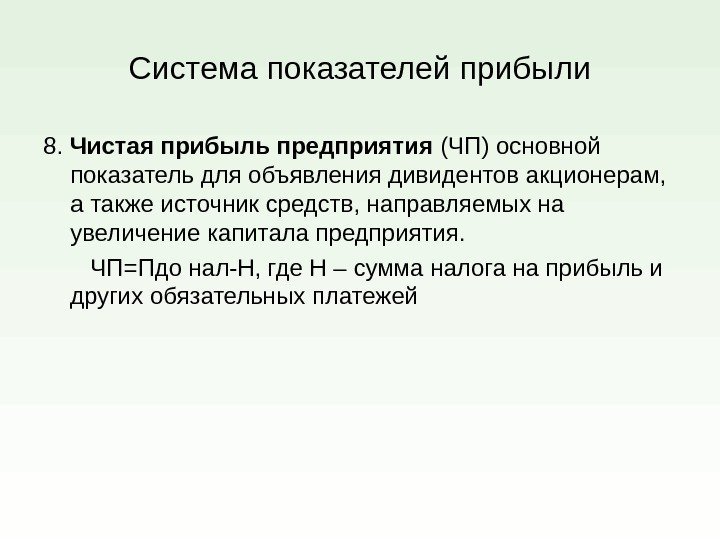 Система показателей прибыли

8. Чистая прибыль предприятия (ЧП) основной показатель для объявления дивидентов акционерам, а также источник средств, направляемых на увеличение капитала предприятия.

ЧП=Пдо нал-Н, где Н – сумма налога на прибыль и других обязательных платежей